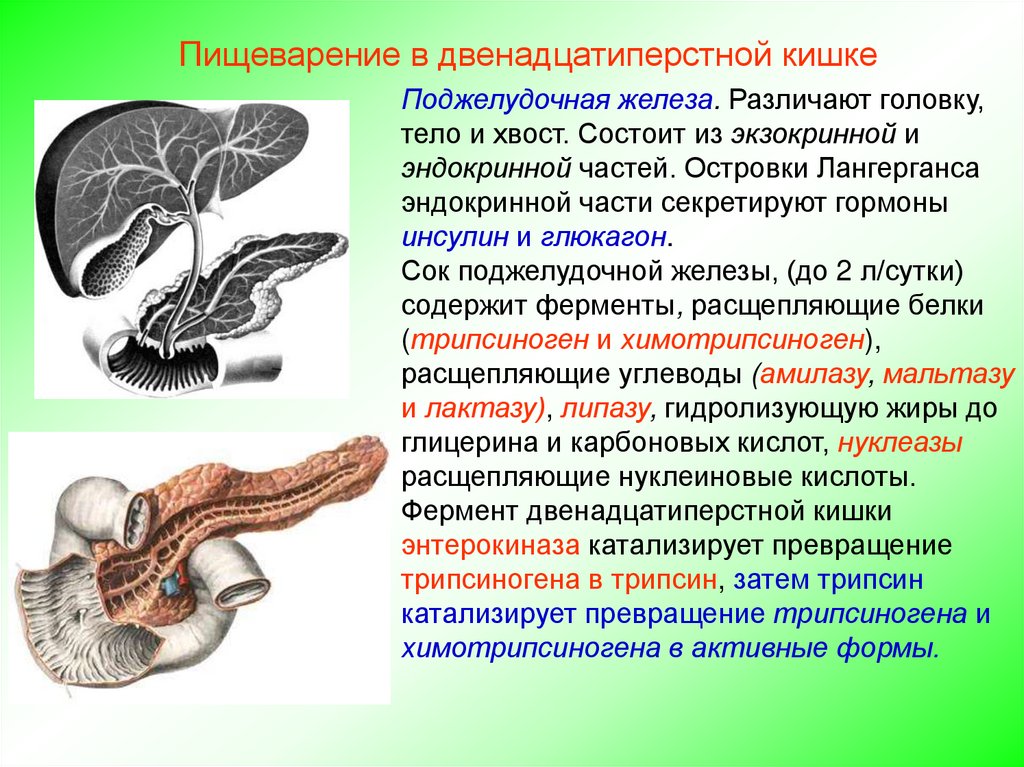 Пищеварение в двенадцатиперстной кишке

Поджелудочная железа. Различают головку, тело и хвост. Состоит из экзокринной и эндокринной частей. Островки Лангерганса эндокринной части секретируют гормоны инсулин и глюкагон.
Сок поджелудочной железы, (до 2 л/сутки) содержит ферменты, расщепляющие белки (трипсиноген и химотрипсиноген), расщепляющие углеводы (амилазу, мальтазу и лактазу), липазу, гидролизующую жиры до глицерина и карбоновых кислот, нуклеазы расщепляющие нуклеиновые кислоты.
Фермент двенадцатиперстной кишки энтерокиназа катализирует превращение трипсиногена в трипсин, затем трипсин катализирует превращение трипсиногена и химотрипсиногена в активные формы.